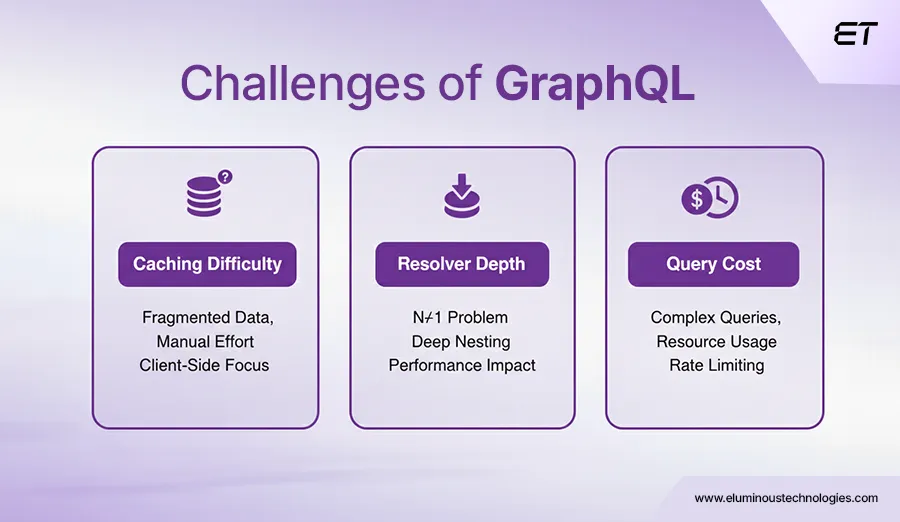 ET

Challenges of GraphQL

Caching Difficulty

Fragmented Data, Manual Effort Client-Side Focus

Resolver Depth

N≠1 Problem Deep Nesting Performance Impact

Query Cost

Complex Queries, Resource Usage Rate Limiting

www.eluminoustechnologies.com